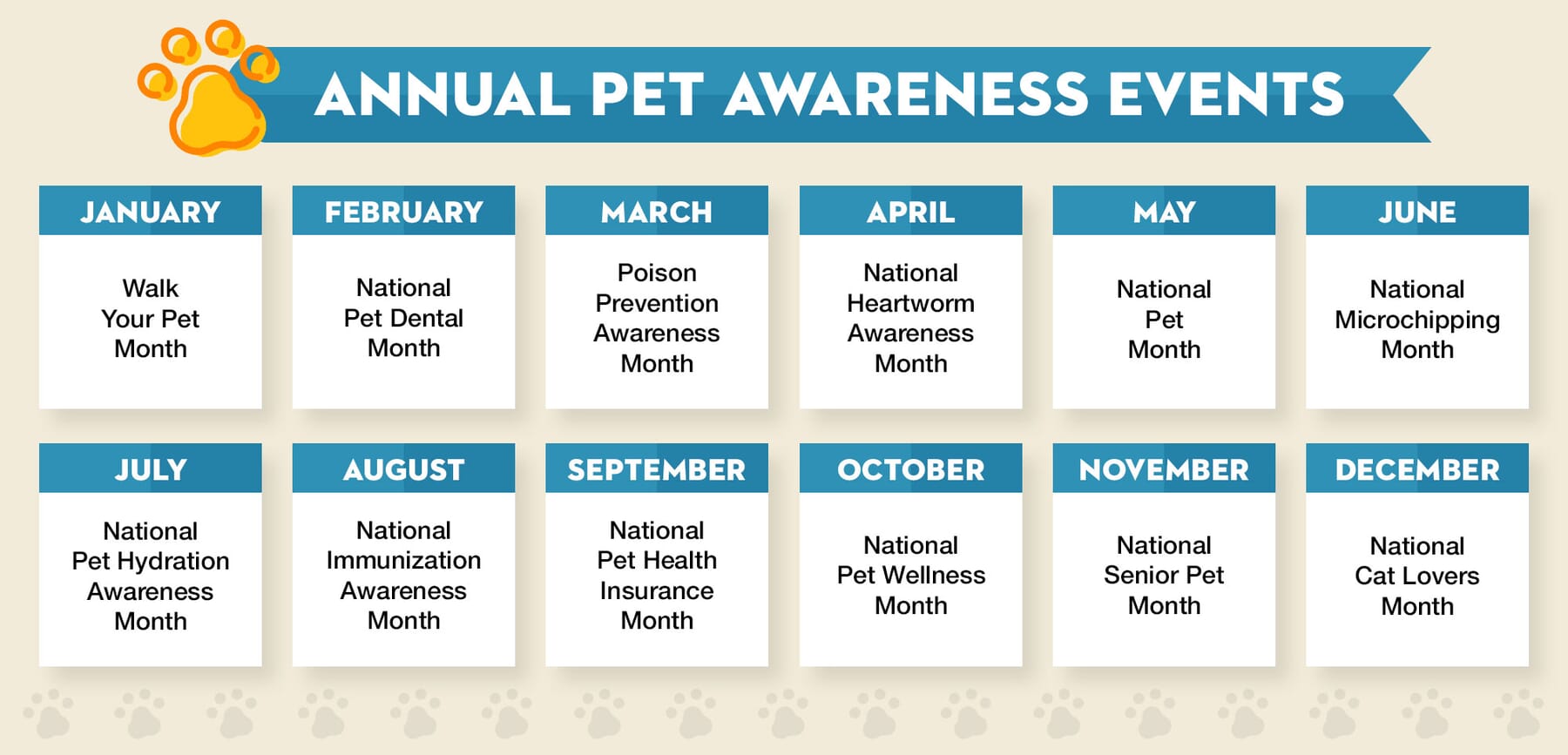 ANNUAL PET AWARENESS EVENTS

JANUARY
Walk Your Pet Month

FEBRUARY
National Pet Dental Month

MARCH
Poison Prevention Awareness Month

APRIL
National Heartworm Awareness Month

MAY
National Pet Month

JUNE
National Microchipping Month

JULY
National Pet Hydration Awareness Month

AUGUST
National Immunization Awareness Month

SEPTEMBER
National Pet Health Insurance Month

OCTOBER
National Pet Wellness Month

NOVEMBER
National Senior Pet Month

DECEMBER
National Cat Lovers Month